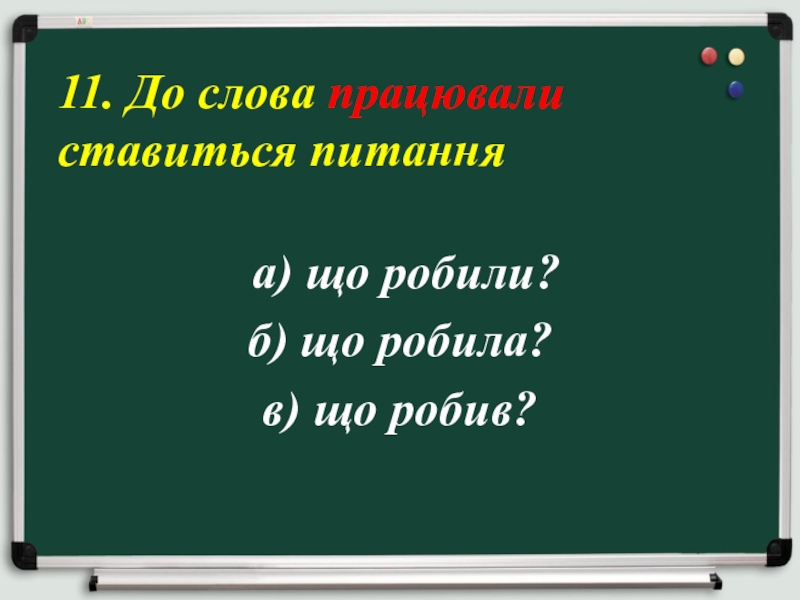 11. До слова працювали ставиться питання

а) що робили?
б) що робила?
в) що робив?